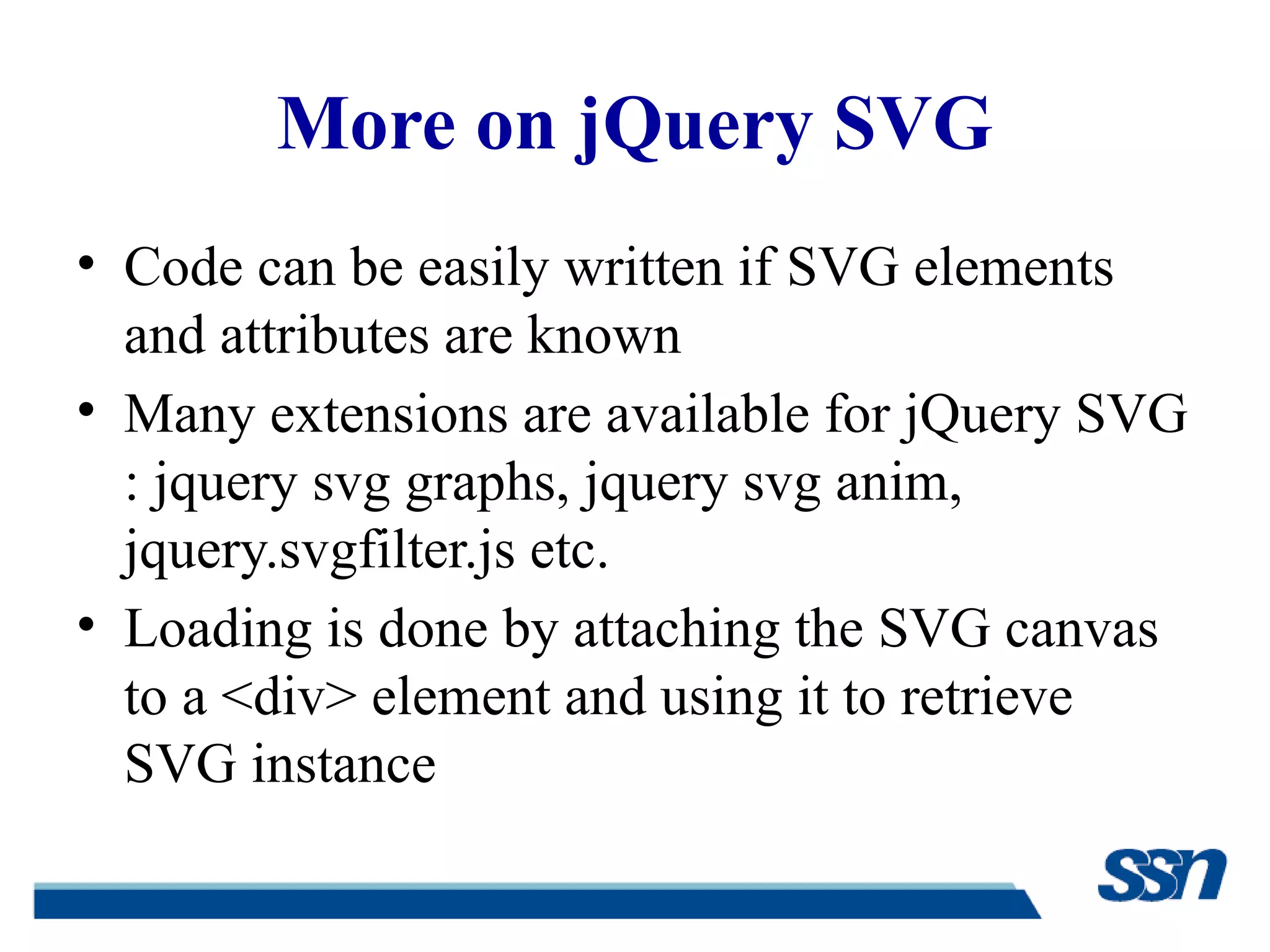 More on jQuery SVG

• Code can be easily written if SVG elements and attributes are known

• Many extensions are available for jQuery SVG : jquery svg graphs, jquery svg anim, jquery.svgfilter.js etc.

• Loading is done by attaching the SVG canvas to a <div> element and using it to retrieve SVG instance

ssn